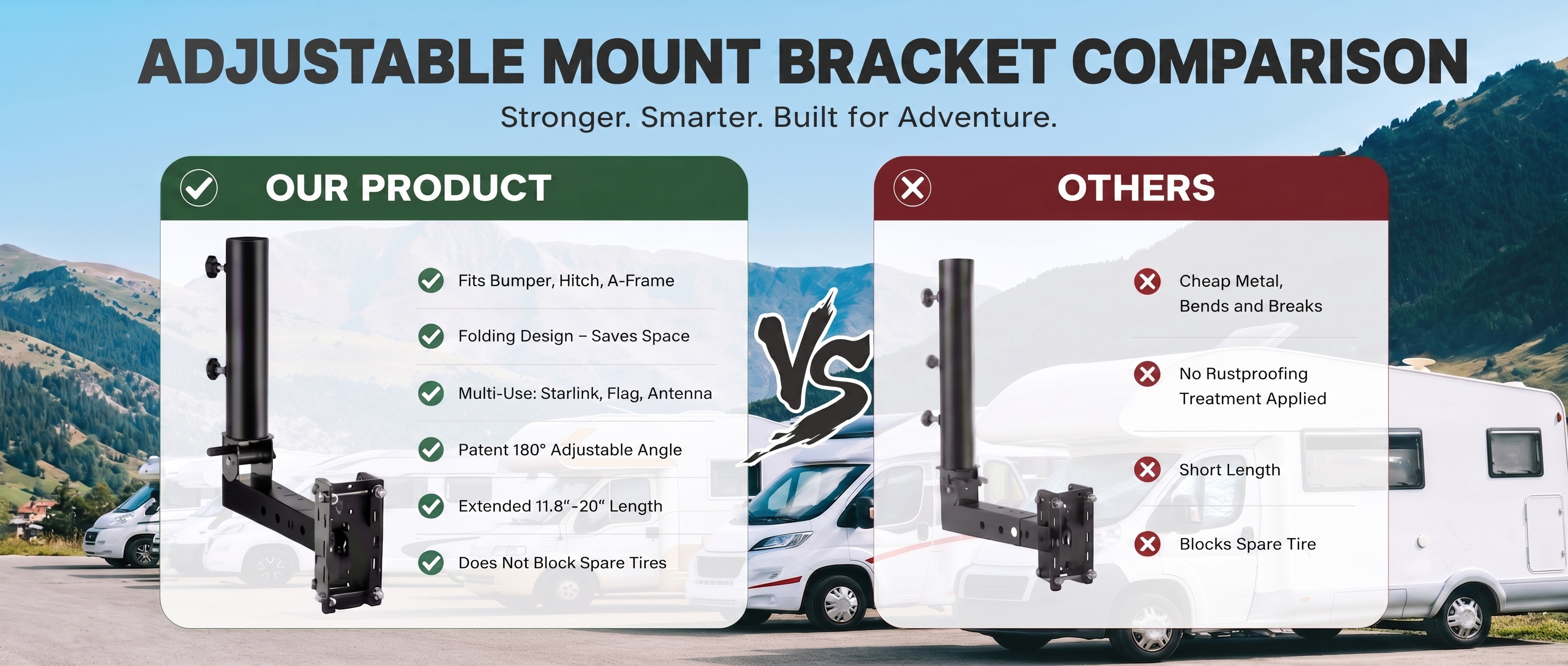 ADJUSTABLE MOUNT BRACKET COMPARISON

Stronger. Smarter. Built for Adventure.

OUR PRODUCT

Fits Bumper, Hitch, A-Frame

Folding Design – Saves Space

Multi-Use: Starlink, Flag, Antenna

Patent 180° Adjustable Angle

Extended 11.8"-20" Length

Does Not Block Spare Tires

VS

OTHERS

Cheap Metal, Bends and Breaks

No Rustproofing Treatment Applied

Short Length

Blocks Spare Tire